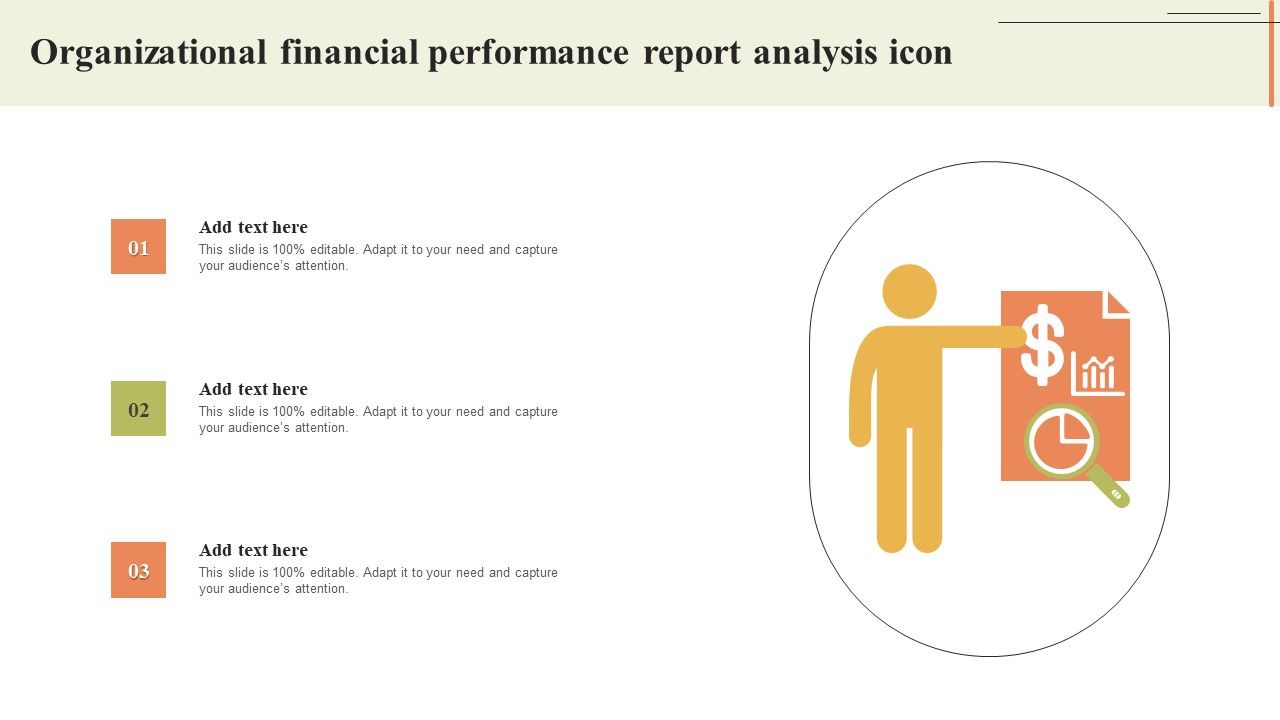 Organizational financial performance report analysis icon

01

Add text here

This slide is 100% editable. Adapt it to your need and capture your audience's attention.

02

Add text here

This slide is 100% editable. Adapt it to your need and capture your audience's attention.

03

Add text here

This slide is 100% editable. Adapt it to your need and capture your audience's attention.

$